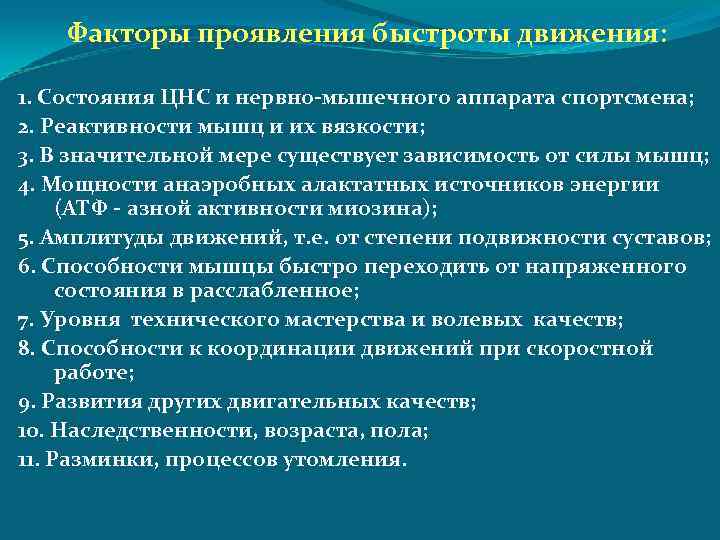 Факторы проявления быстроты движения:

1. Состояния ЦНС и нервно-мышечного аппарата спортсмена;
2. Реактивности мышц и их вязкости;
3. В значительной мере существует зависимость от силы мышц;
4. Мощности анаэробных алактатных источников энергии (АТФ - азной активности миозина);
5. Амплитуды движений, т.е. от степени подвижности суставов;
6. Способности мышцы быстро переходить от напряженного состояния в расслабленное;
7. Уровня технического мастерства и волевых качеств;
8. Способности к координации движений при скоростной работе;
9. Развития других двигательных качеств;
10. Наследственности, возраста, пола;
11. Разминки, процессов утомления.